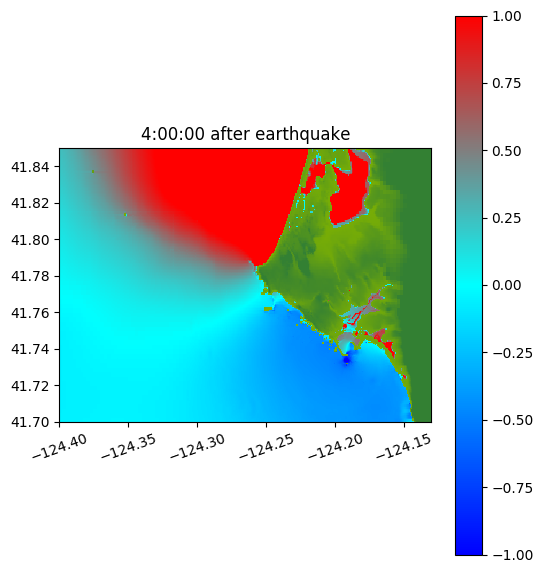 4:00:00 after earthquake

41.84
41.82
41.80
41.78
41.76
41.74
41.72
41.70

−124.40
−124.35
−124.30
−124.25
−124.20
−124.15

1.00
0.75
0.50
0.25
0.00
−0.25
−0.50
−0.75
−1.00